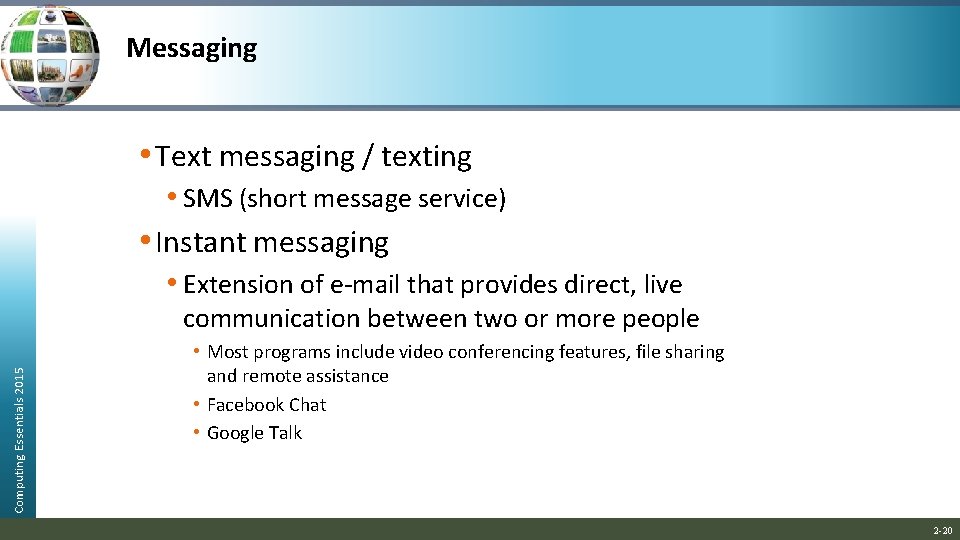 Messaging

• Text messaging / texting
  • SMS (short message service)
• Instant messaging
  • Extension of e-mail that provides direct, live communication between two or more people
    • Most programs include video conferencing features, file sharing and remote assistance
    • Facebook Chat
    • Google Talk

Computing Essentials 2015

2-20